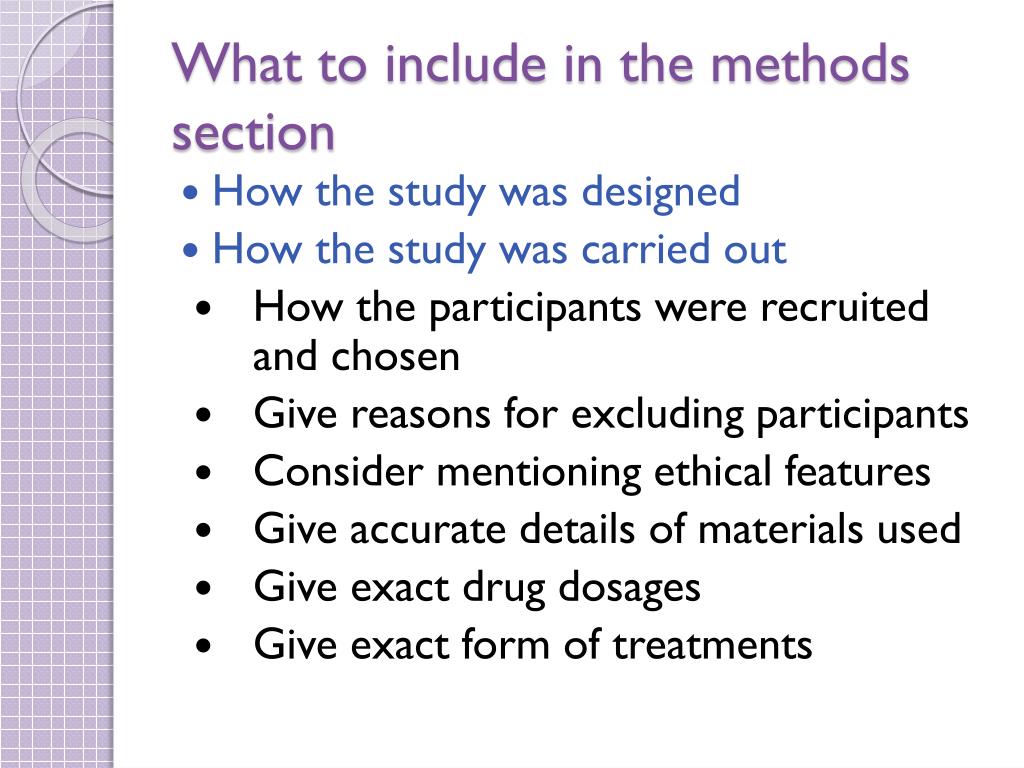 What to include in the methods section

• How the study was designed
• How the study was carried out
• How the participants were recruited and chosen
• Give reasons for excluding participants
• Consider mentioning ethical features
• Give accurate details of materials used
• Give exact drug dosages
• Give exact form of treatments